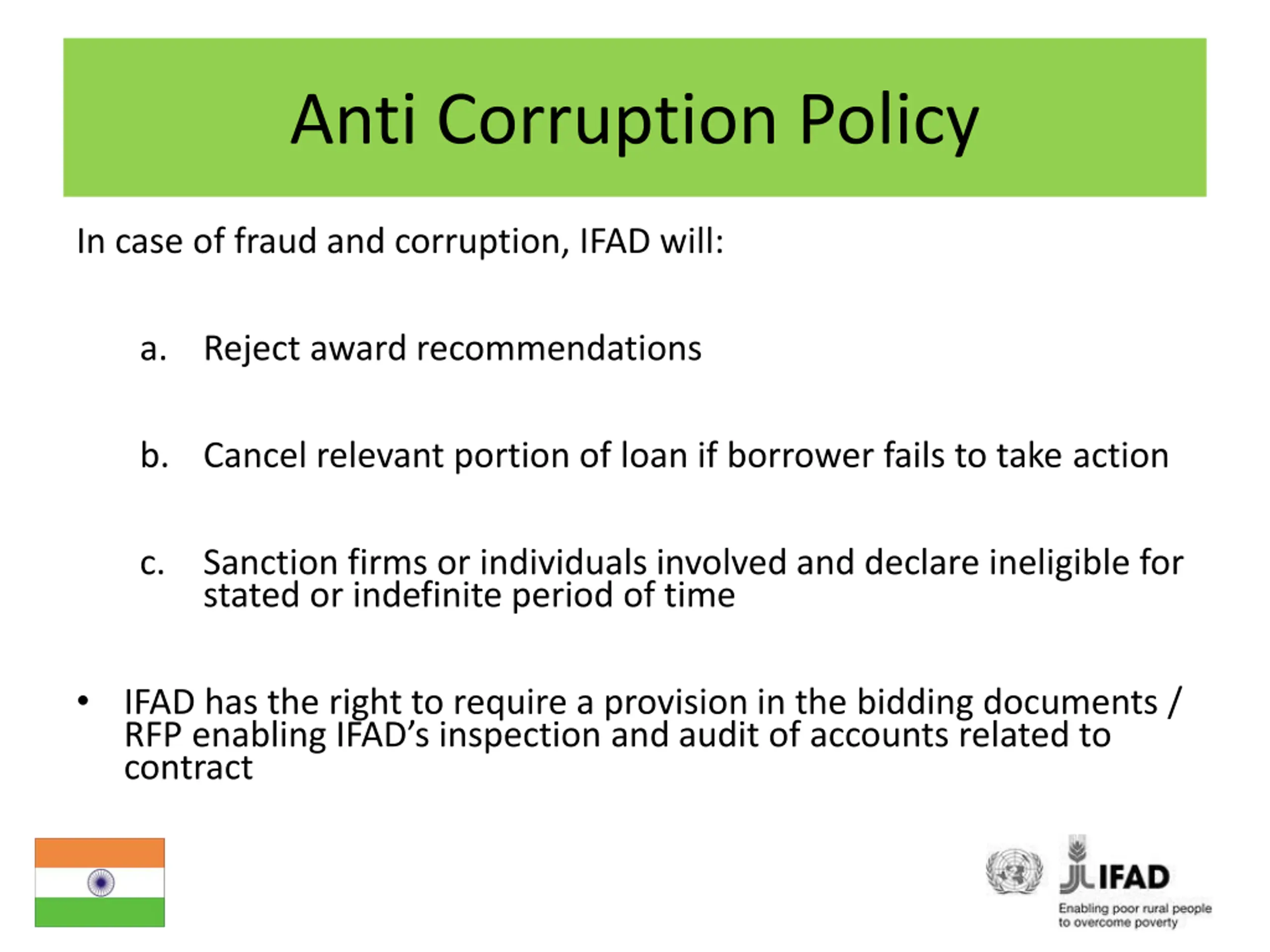 Anti Corruption Policy

In case of fraud and corruption, IFAD will:

a. Reject award recommendations

b. Cancel relevant portion of loan if borrower fails to take action

c. Sanction firms or individuals involved and declare ineligible for stated or indefinite period of time

• IFAD has the right to require a provision in the bidding documents / RFP enabling IFAD's inspection and audit of accounts related to contract

IFAD
Enabling poor rural people to overcome poverty